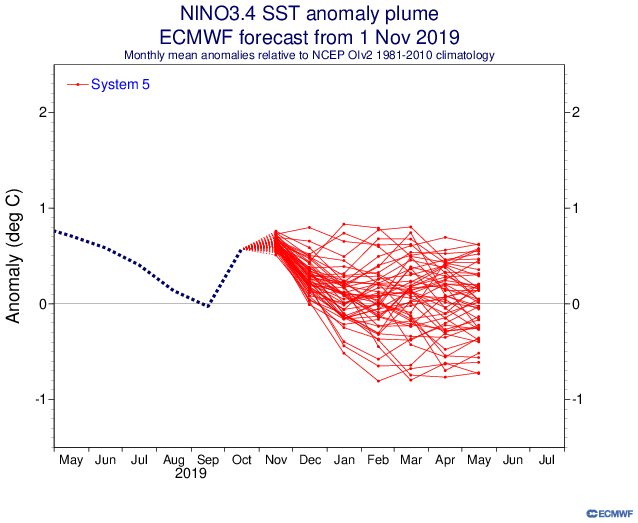 NINO3.4 SST anomaly plume
ECMWF forecast from 1 Nov 2019
Monthly mean anomalies relative to NCEP OIv2 1981-2010 climatology

System 5

Anomaly (deg C)

2
1
0
-1

2
1
0
-1

May Jun Jul Aug Sep Oct Nov Dec Jan Feb Mar Apr May Jun Jul
2019

ECMWF